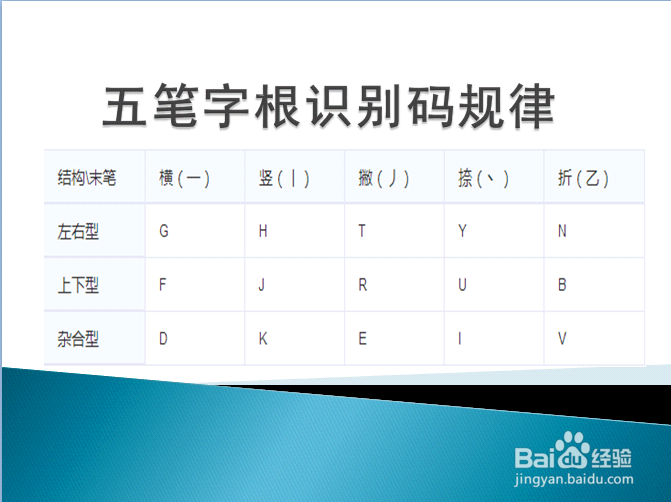 五笔字根识别码规律

| 结构\末笔 | 横(一) | 竖(丨) | 撇(丿) | 捺(丶) | 折(乙) |
|---|---|---|---|---|---|
| 左右型 | G | H | T | Y | N |
| 上下型 | F | J | R | U | B |
| 杂合型 | D | K | E | I | V |

Baidu经验
jingyan.baidu.com